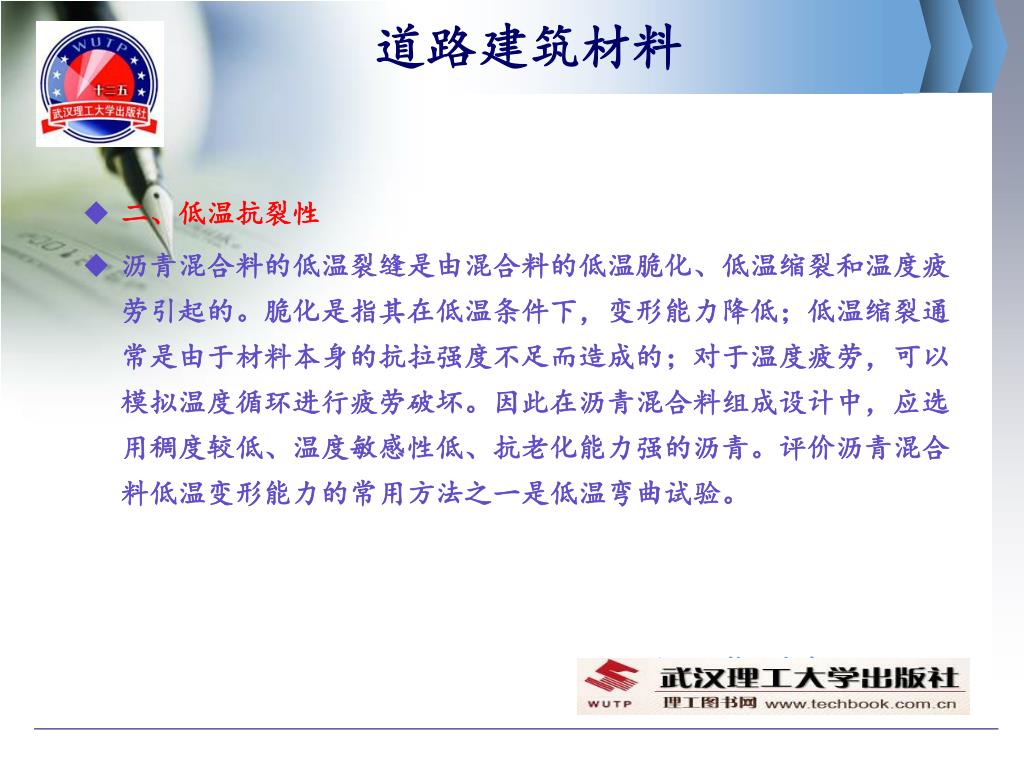 WUTP
十二五
武汉理工大学出版社

道路建筑材料

◆ 二、低温抗裂性

◆ 沥青混合料的低温裂缝是由混合料的低温脆化、低温缩裂和温度疲劳引起的。脆化是指其在低温条件下，变形能力降低；低温缩裂通常是由于材料本身的抗拉强度不足而造成的；对于温度疲劳，可以模拟温度循环进行疲劳破坏。因此在沥青混合料组成设计中，应选用稠度较低、温度敏感性低、抗老化能力强的沥青。评价沥青混合料低温变形能力的常用方法之一是低温弯曲试验。

WUTP 武汉理工大学出版社
理工图书网 www.techbook.com.cn